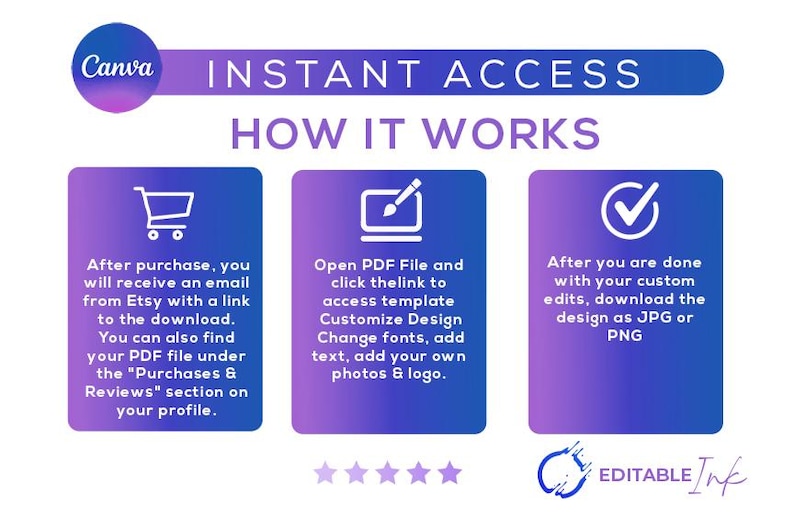 Canva

INSTANT ACCESS

HOW IT WORKS

After purchase, you will receive an email from Etsy with a link to the download. You can also find your PDF file under the "Purchases & Reviews" section on your profile.

Open PDF File and click thelink to access template Customize Design Change fonts, add text, add your own photos & logo.

After you are done with your custom edits, download the design as JPG or PNG

EDITABLE Ink